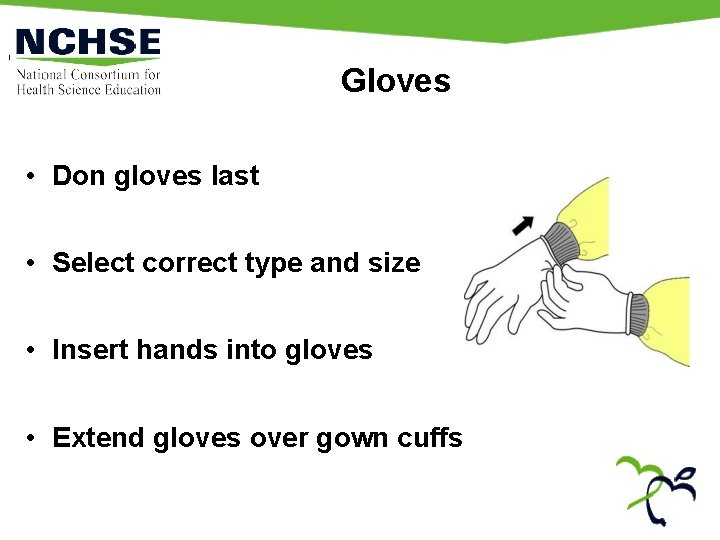 NCHSE
National Consortium for Health Science Education

Gloves

• Don gloves last

• Select correct type and size

• Insert hands into gloves

• Extend gloves over gown cuffs